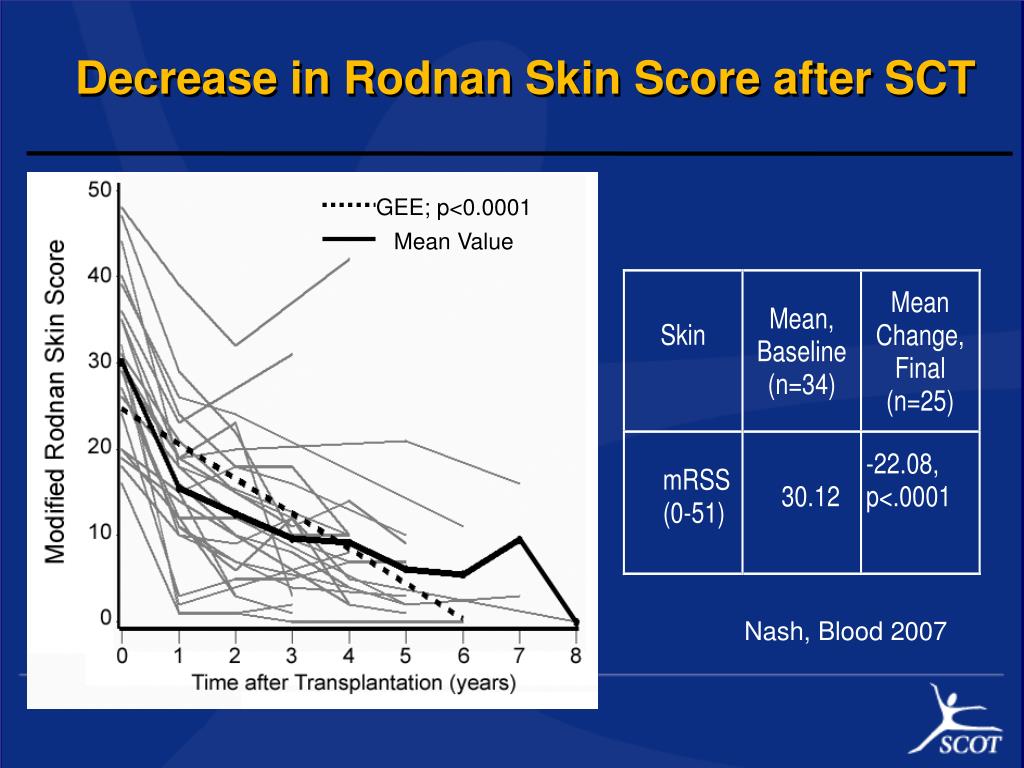 Decrease in Rodnan Skin Score after SCT

GEE; p<0.0001
Mean Value

Modified Rodnan Skin Score

50
40
30
20
10
0

0 1 2 3 4 5 6 7 8

Time after Transplantation (years)

| Skin | Mean, Baseline (n=34) | Mean Change, Final (n=25) |
|---|---|---|
| mRSS (0-51) | 30.12 | -22.08, p<.0001 |

Nash, Blood 2007

SCOT